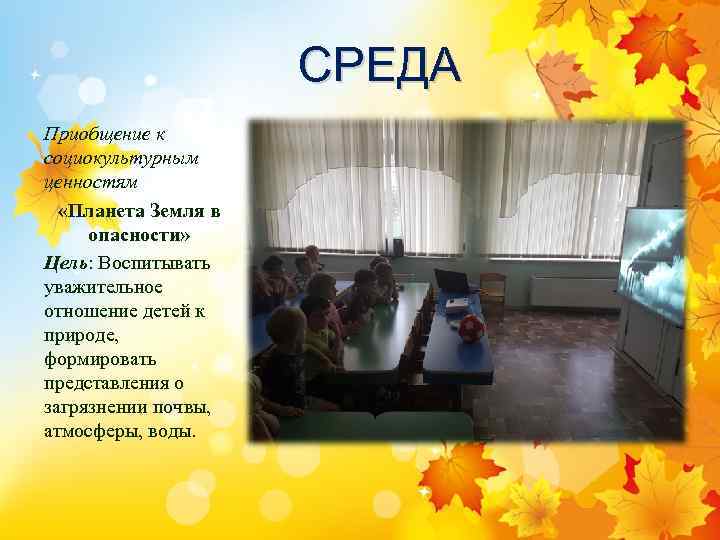 СРЕДА

Приобщение к социокультурным ценностям

«Планета Земля в опасности»

Цель: Воспитывать уважительное отношение детей к природе, формировать представления о загрязнении почвы, атмосферы, воды.